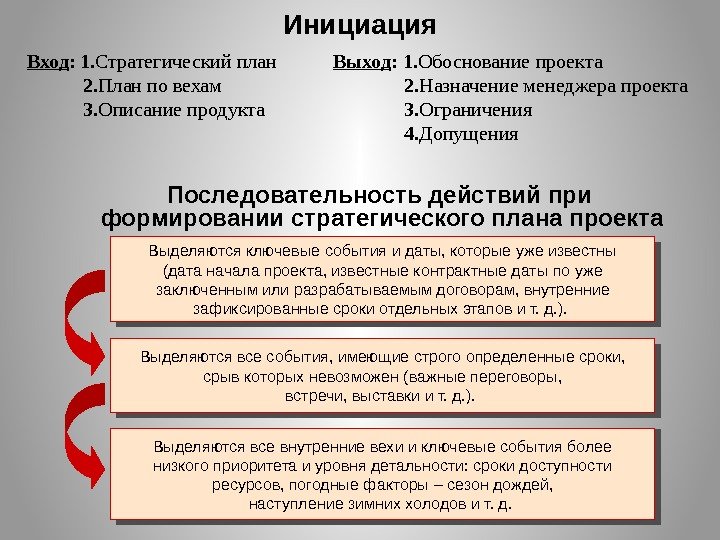 Инициация

Вход: 1.Стратегический план
2.План по вехам
3.Описание продукта

Выход: 1.Обоснование проекта
2.Назначение менеджера проекта
3.Ограничения
4.Допущения

Последовательность действий при формировании стратегического плана проекта

Выделяются ключевые события и даты, которые уже известны (дата начала проекта, известные контрактные даты по уже заключенным или разрабатываемым договорам, внутренние зафиксированные сроки отдельных этапов и т. д.).

Выделяются все события, имеющие строго определенные сроки, срыв которых невозможен (важные переговоры, встречи, выставки и т. д.).

Выделяются все внутренние вехи и ключевые события более низкого приоритета и уровня детальности: сроки доступности ресурсов, погодные факторы – сезон дождей, наступление зимних холодов и т. д.